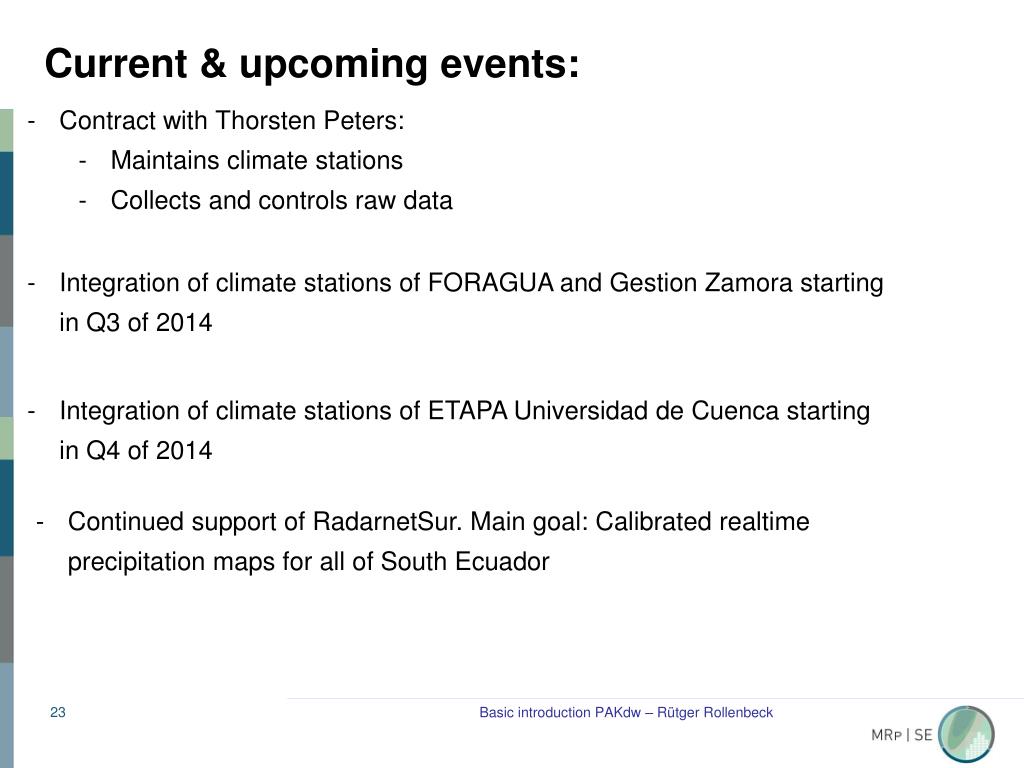 Current & upcoming events:

- Contract with Thorsten Peters:
  - Maintains climate stations
  - Collects and controls raw data

- Integration of climate stations of FORAGUA and Gestion Zamora starting in Q3 of 2014

- Integration of climate stations of ETAPA Universidad de Cuenca starting in Q4 of 2014

- Continued support of RadarnetSur. Main goal: Calibrated realtime precipitation maps for all of South Ecuador

23

Basic introduction PAKdw – Rütger Rollenbeck

MRP | SE